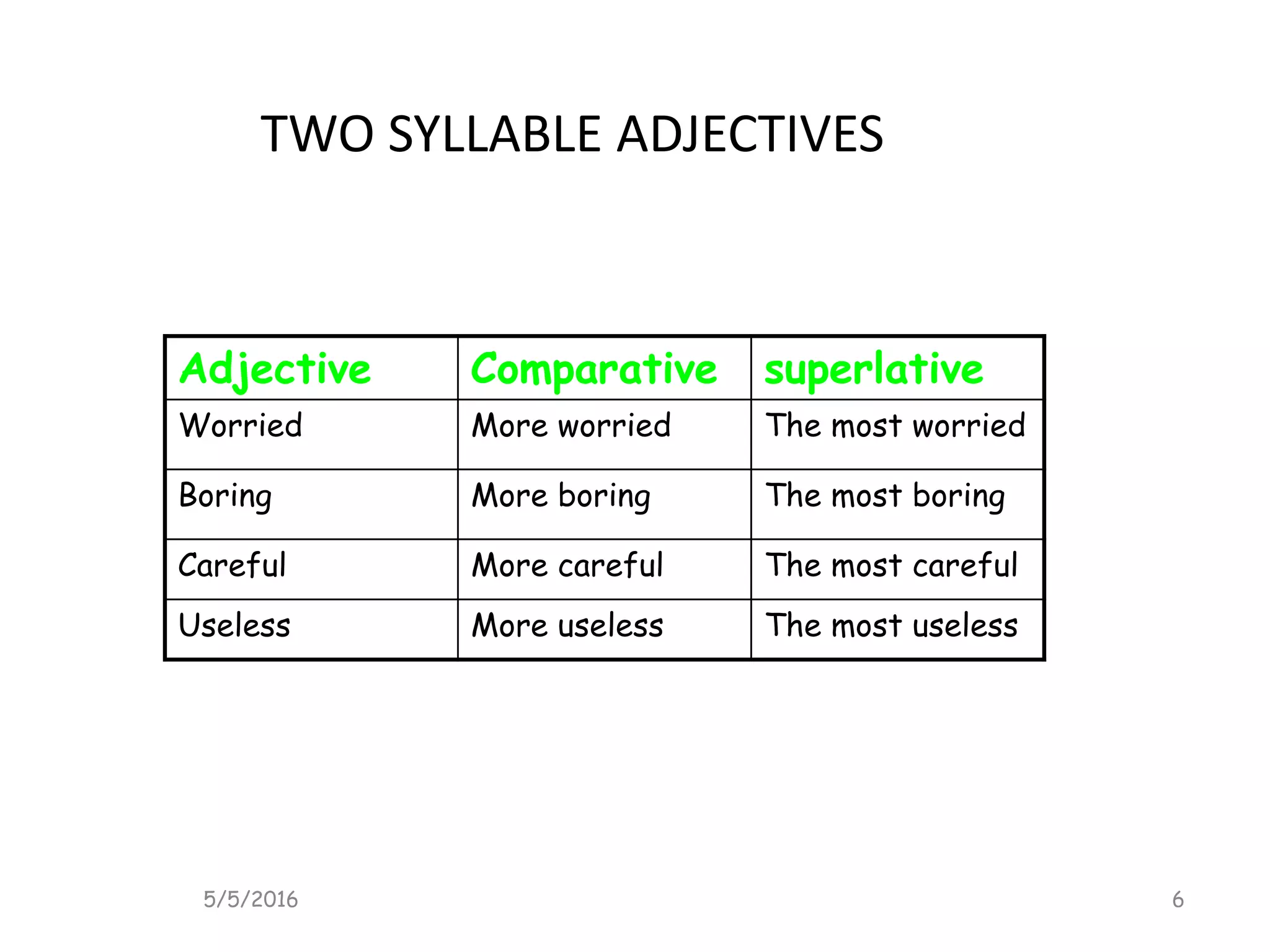 TWO SYLLABLE ADJECTIVES

| Adjective | Comparative | superlative |
|---|---|---|
| Worried | More worried | The most worried |
| Boring | More boring | The most boring |
| Careful | More careful | The most careful |
| Useless | More useless | The most useless |

5/5/2016

6